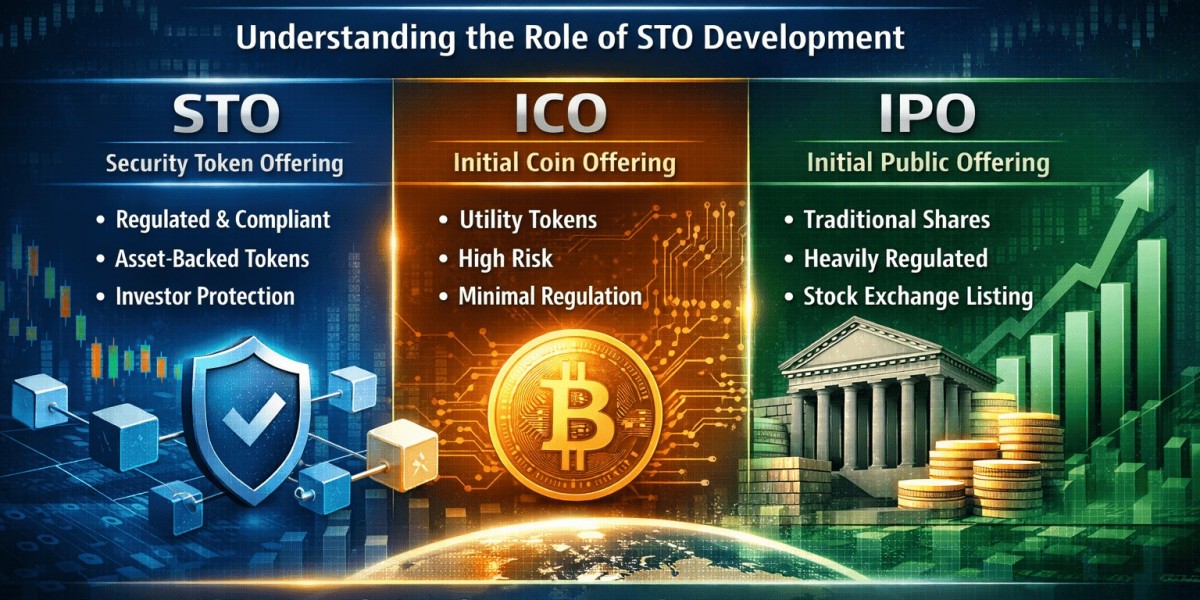 Understanding the Role of STO Development

STO
Security Token Offering
• Regulated & Compliant
• Asset-Backed Tokens
• Investor Protection

ICO
Initial Coin Offering
• Utility Tokens
• High Risk
• Minimal Regulation

IPO
Initial Public Offering
• Traditional Shares
• Heavily Regulated
• Stock Exchange Listing